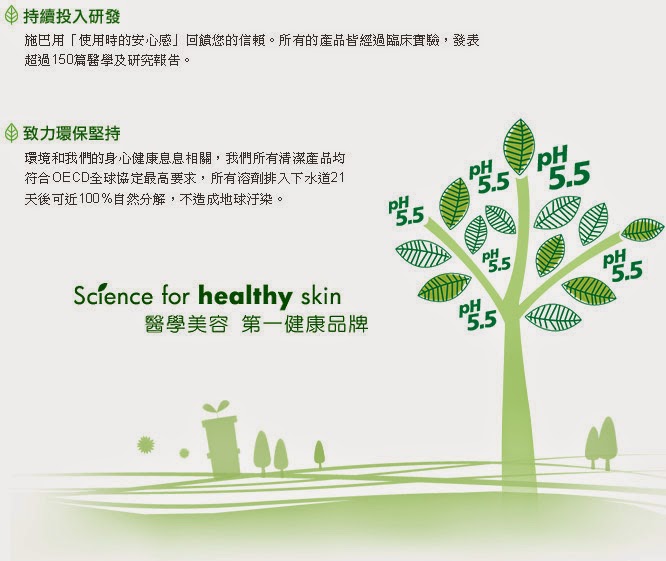 持續投入研發

施巴用「使用時的安心感」回饋您的信賴。所有的產品皆經過臨床實驗，發表超過150篇醫學及研究報告。

致力環保堅持

環境和我們的身心健康息息相關，我們所有清潔產品均符合OECD全球協定最高要求，所有溶劑排入下水道21天後可近100%自然分解，不造成地球汙染。

Science for healthy skin
醫學美容 第一健康品牌

pH 5.5
pH 5.5
pH 5.5
pH 5.5
pH 5.5
pH 5.5